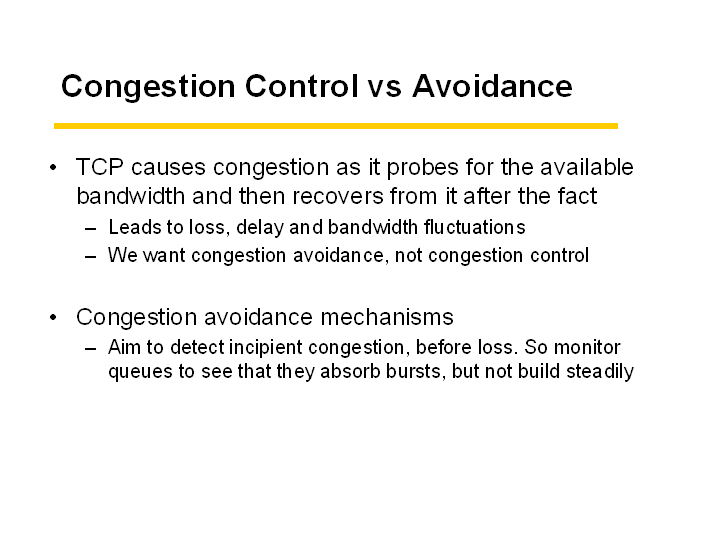 Congestion Control vs Avoidance

• TCP causes congestion as it probes for the available bandwidth and then recovers from it after the fact
– Leads to loss, delay and bandwidth fluctuations
– We want congestion avoidance, not congestion control

• Congestion avoidance mechanisms
– Aim to detect incipient congestion, before loss. So monitor queues to see that they absorb bursts, but not build steadily